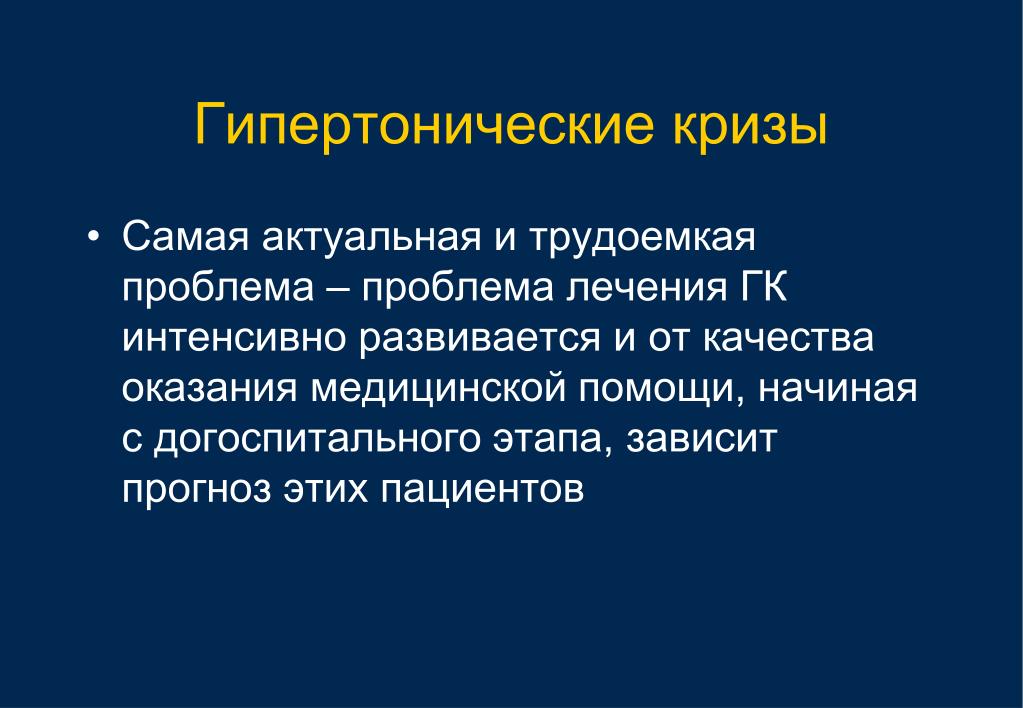 Гипертонические кризы

• Самая актуальная и трудоемкая проблема – проблема лечения ГК интенсивно развивается и от качества оказания медицинской помощи, начиная с догоспитального этапа, зависит прогноз этих пациентов